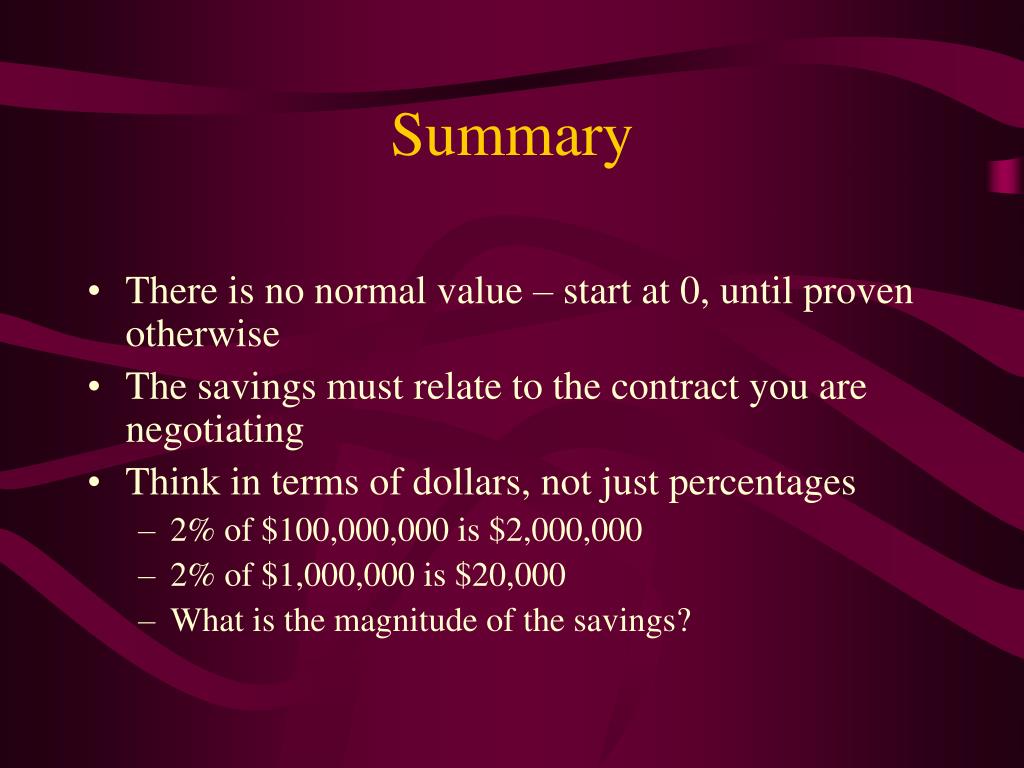 Summary

• There is no normal value – start at 0, until proven otherwise
• The savings must relate to the contract you are negotiating
• Think in terms of dollars, not just percentages
– 2% of \$100,000,000 is \$2,000,000
– 2% of \$1,000,000 is \$20,000
– What is the magnitude of the savings?